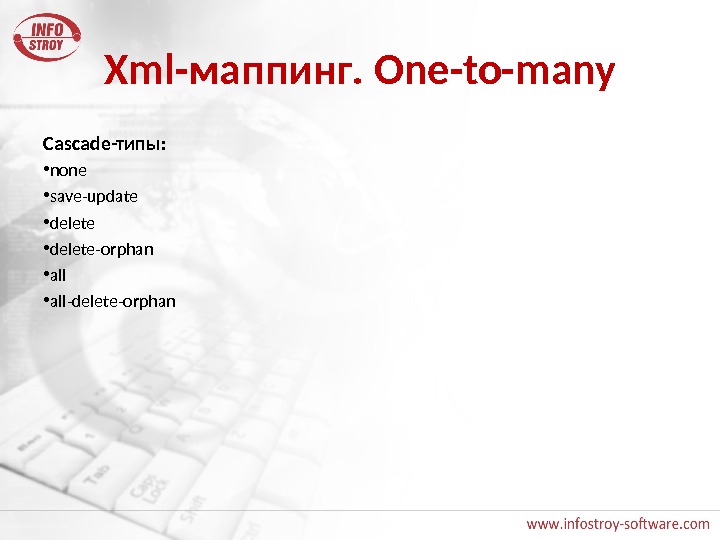 INFO STROY

Xml-маппинг. One-to-many

Cascade-типы:

•none

•save-update

•delete

•delete-orphan

•all

•all-delete-orphan

www.infostroy-software.com